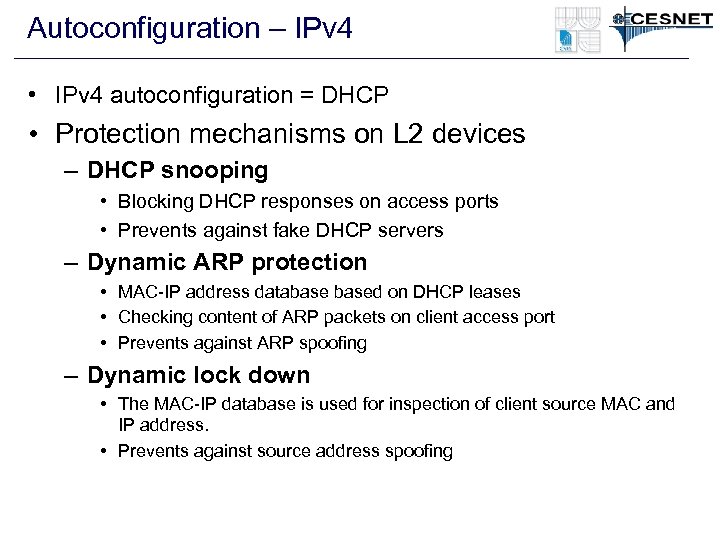 Autoconfiguration – IPv4

CESNET

• IPv4 autoconfiguration = DHCP
• Protection mechanisms on L2 devices
– DHCP snooping
• Blocking DHCP responses on access ports
• Prevents against fake DHCP servers
– Dynamic ARP protection
• MAC-IP address database based on DHCP leases
• Checking content of ARP packets on client access port
• Prevents against ARP spoofing
– Dynamic lock down
• The MAC-IP database is used for inspection of client source MAC and IP address.
• Prevents against source address spoofing